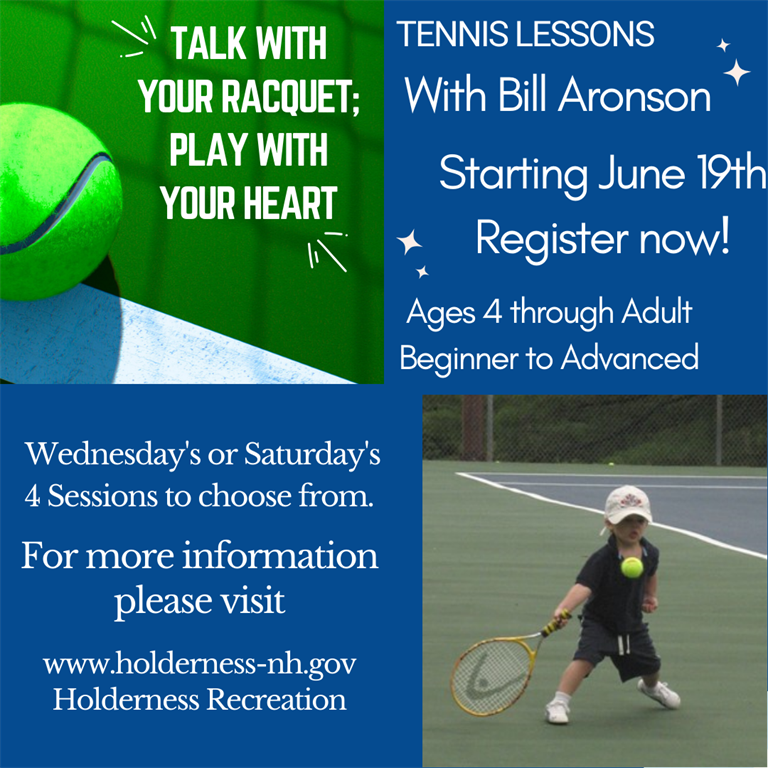 TALK WITH YOUR RACQUET; PLAY WITH YOUR HEART

TENNIS LESSONS
With Bill Aronson

Starting June 19th
Register now!

Ages 4 through Adult
Beginner to Advanced

Wednesday's or Saturday's
4 Sessions to choose from.

For more information please visit

www.holderness-nh.gov
Holderness Recreation